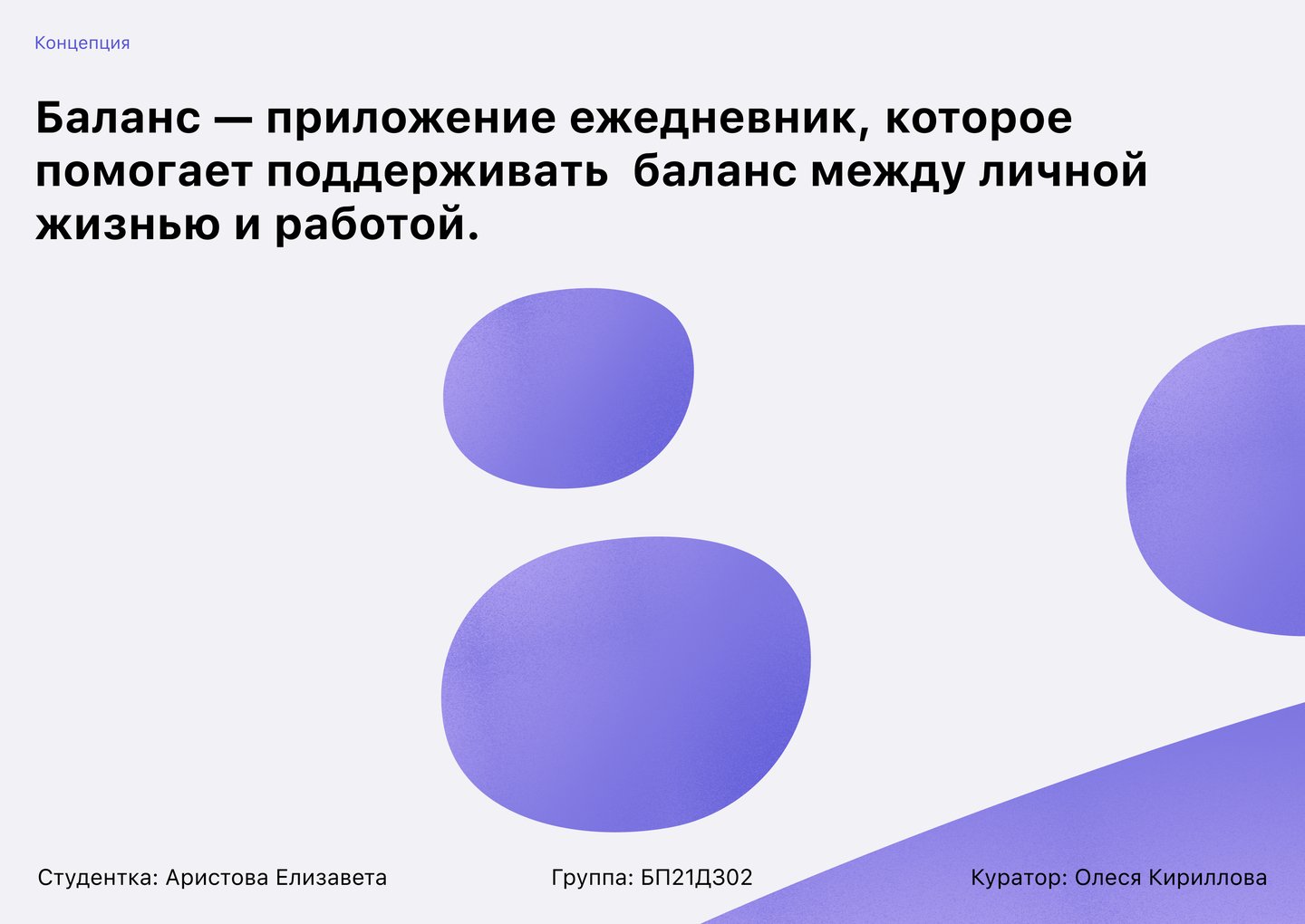 Концепция

Баланс — приложение ежедневник, которое помогает поддерживать  баланс между личной жизнью и работой.

Студентка: Аристова Елизавета

Группа: БП21Д302

Куратор: Олеся Кириллова